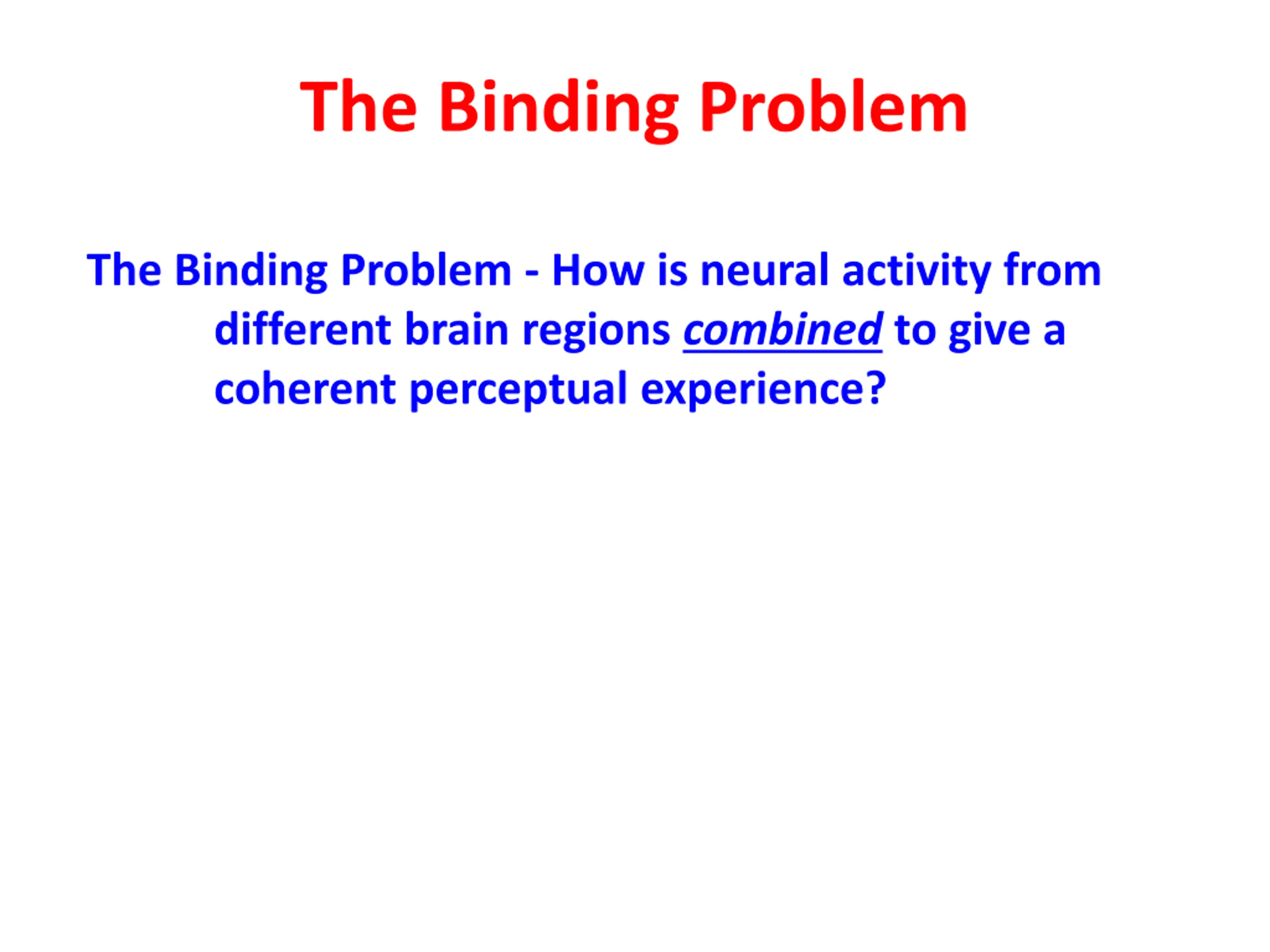 The Binding Problem

The Binding Problem - How is neural activity from different brain regions combined to give a coherent perceptual experience?